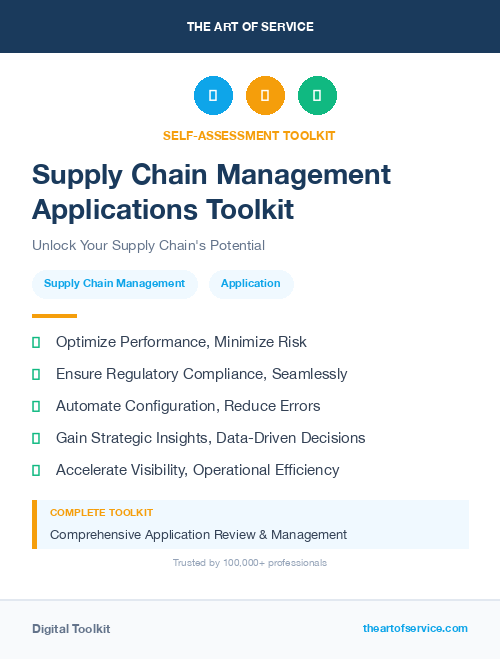 THE ART OF SERVICE

SELF-ASSESSMENT TOOLKIT

Supply Chain Management Applications Toolkit

Unlock Your Supply Chain's Potential

Supply Chain Management

Application

Optimize Performance, Minimize Risk

Ensure Regulatory Compliance, Seamlessly

Automate Configuration, Reduce Errors

Gain Strategic Insights, Data-Driven Decisions

Accelerate Visibility, Operational Efficiency

COMPLETE TOOLKIT

Comprehensive Application Review & Management

Trusted by 100,000+ professionals

Digital Toolkit

theartofservice.com